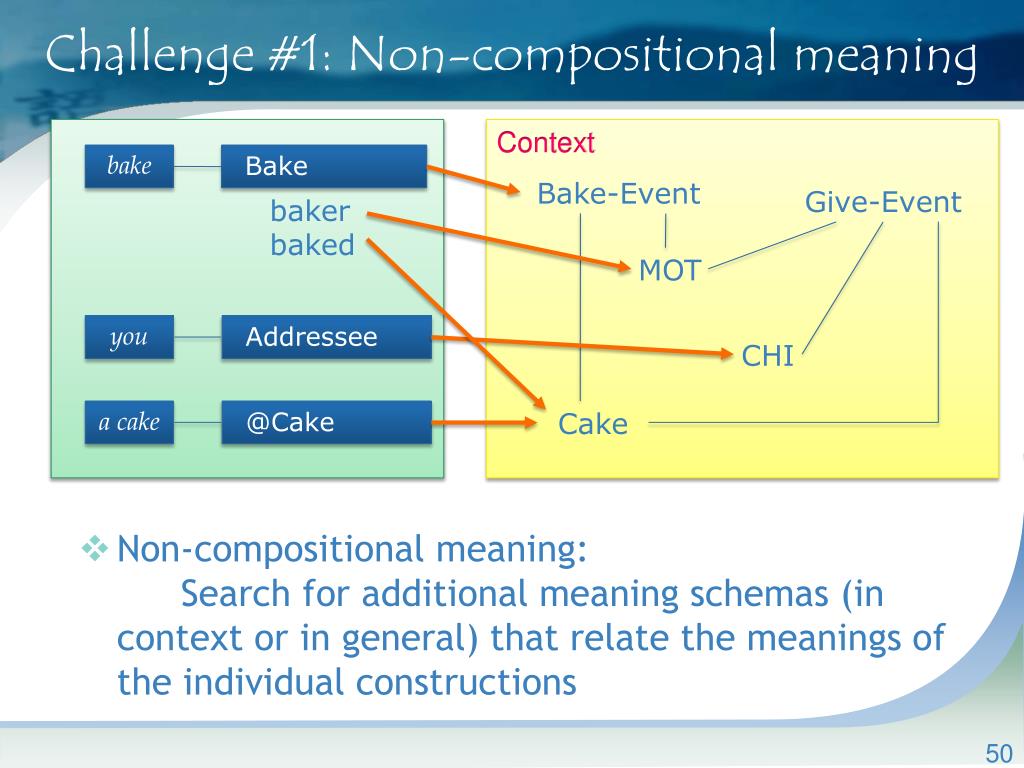 Challenge #1: Non-compositional meaning

bake

Bake

baker
baked

you

Addressee

a cake

@Cake

Context

Bake-Event

Give-Event

MOT

CHI

Cake

❖ Non-compositional meaning:
Search for additional meaning schemas (in context or in general) that relate the meanings of the individual constructions

50